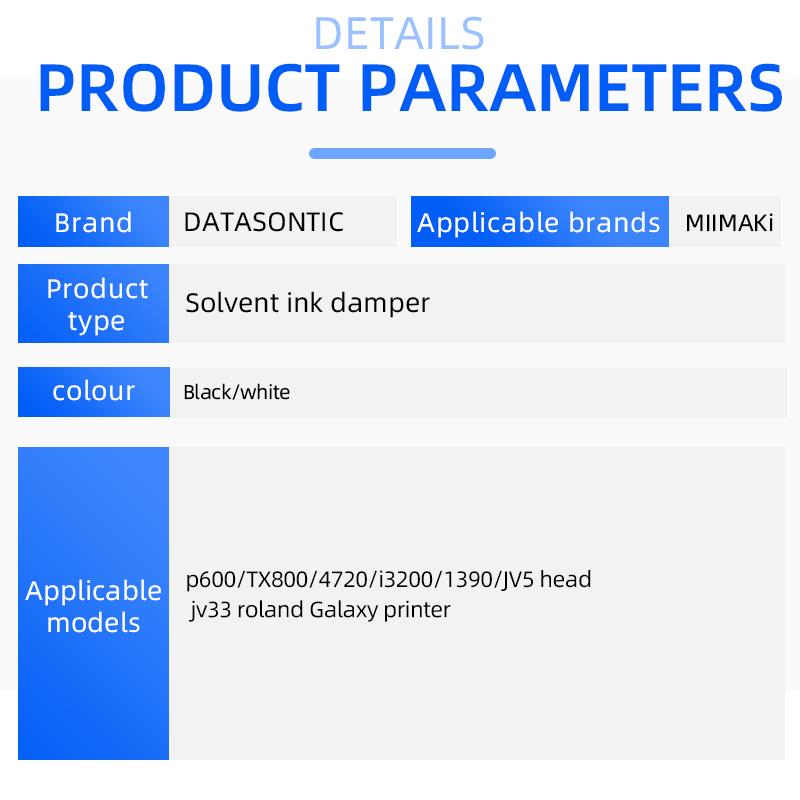 DETAILS
PRODUCT PARAMETERS

| Brand | DATASONTIC | Applicable brands | MIIMAKi |
|---|---|---|---|
| Product type | Solvent ink damper | | |
| colour | Black/white | | |
| Applicable models | p600/TX800/4720/i3200/1390/JV5 head jv33 roland Galaxy printer | | |